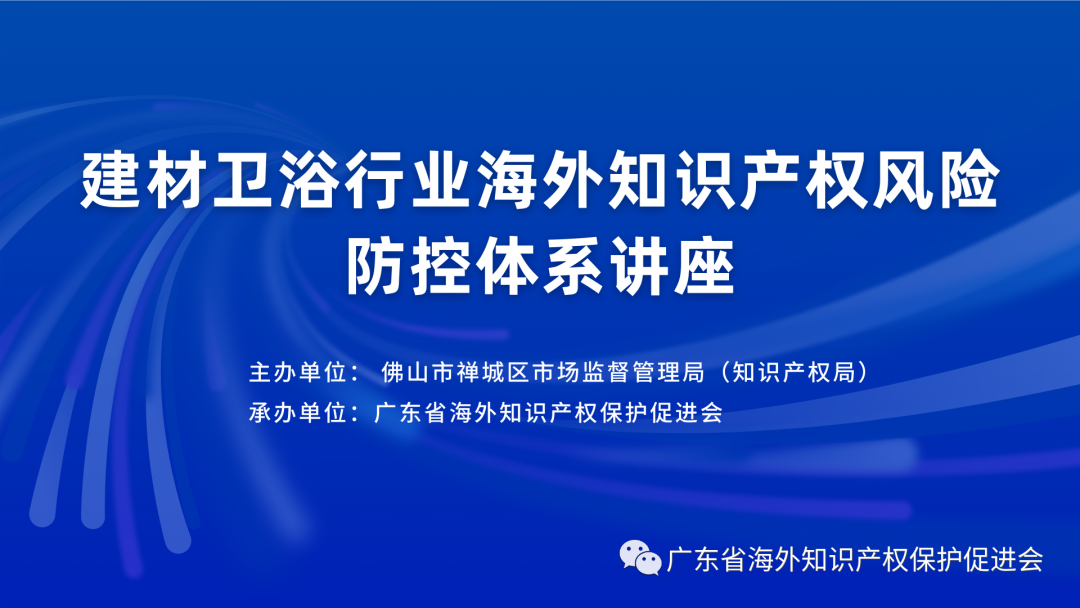 建材卫浴行业海外知识产权风险防控体系讲座

主办单位： 佛山市禅城区市场监督管理局（知识产权局）
承办单位：广东省海外知识产权保护促进会

广东省海外知识产权保护促进会